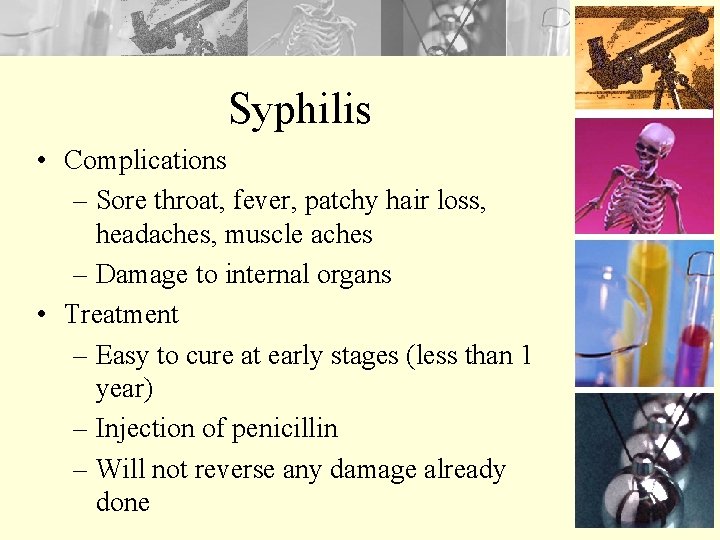 Syphilis

• Complications
– Sore throat, fever, patchy hair loss, headaches, muscle aches
– Damage to internal organs
• Treatment
– Easy to cure at early stages (less than 1 year)
– Injection of penicillin
– Will not reverse any damage already done